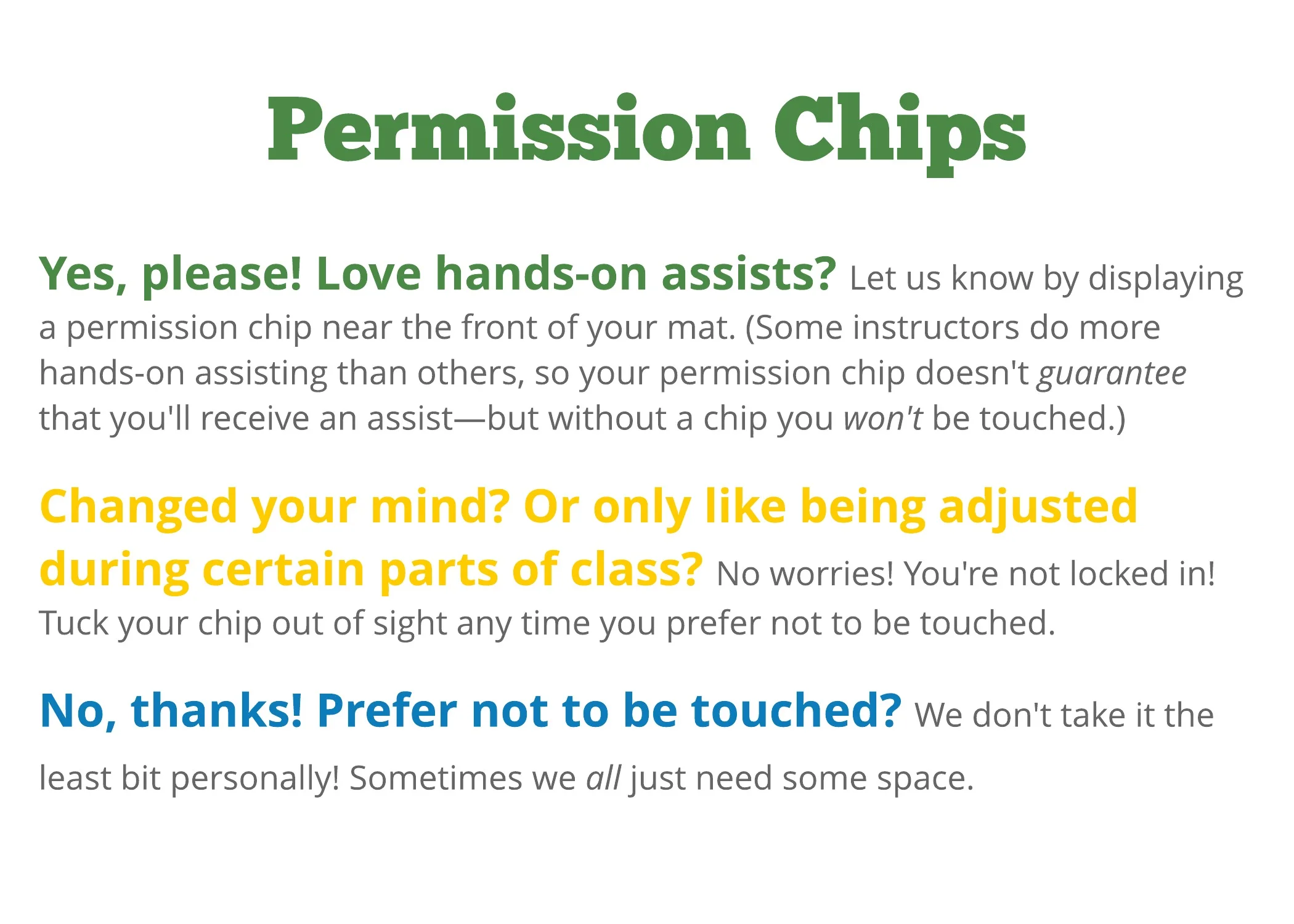 Permission Chips

Yes, please! Love hands-on assists? Let us know by displaying a permission chip near the front of your mat. (Some instructors do more hands-on assisting than others, so your permission chip doesn't guarantee that you'll receive an assist—but without a chip you won't be touched.)

Changed your mind? Or only like being adjusted during certain parts of class? No worries! You're not locked in! Tuck your chip out of sight any time you prefer not to be touched.

No, thanks! Prefer not to be touched? We don't take it the least bit personally! Sometimes we all just need some space.